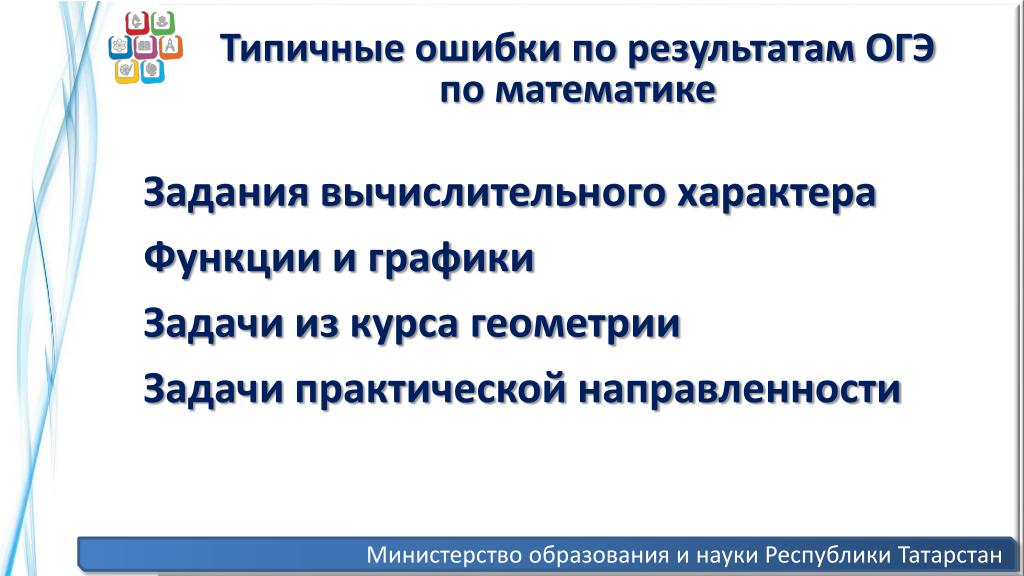 Типичные ошибки по результатам ОГЭ по математике

Задания вычислительного характера

Функции и графики

Задачи из курса геометрии

Задачи практической направленности

Министерство образования и науки Республики Татарстан